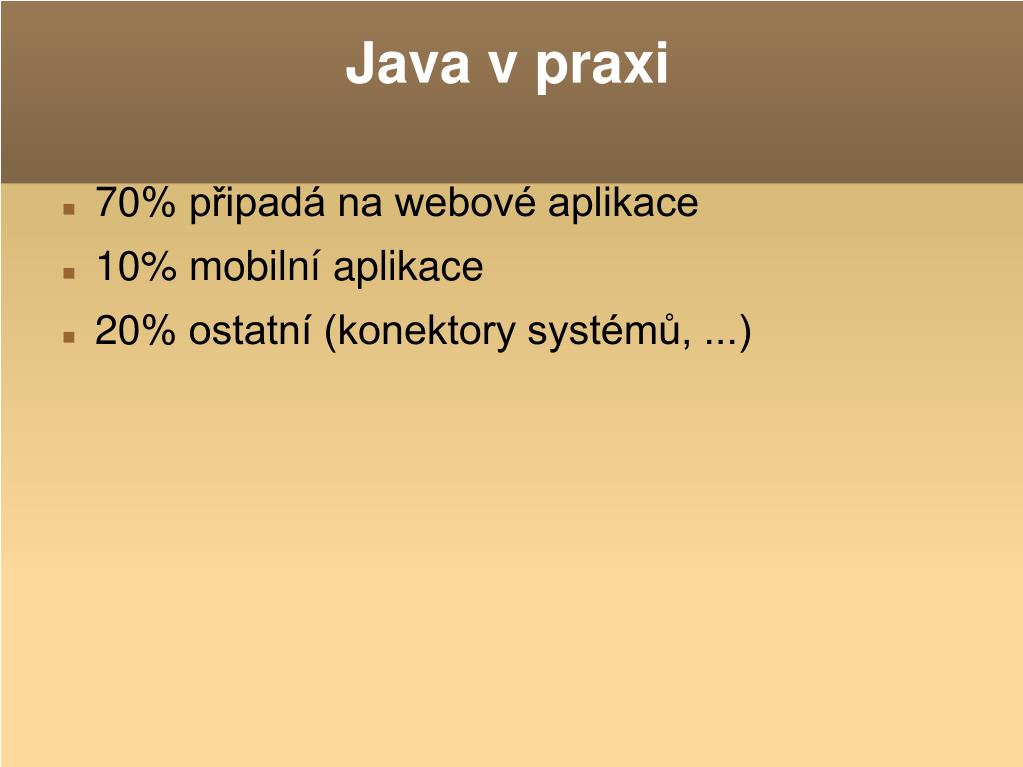 Java v praxi

- 70% připadá na webové aplikace
- 10% mobilní aplikace
- 20% ostatní (konektory systémů, ...)